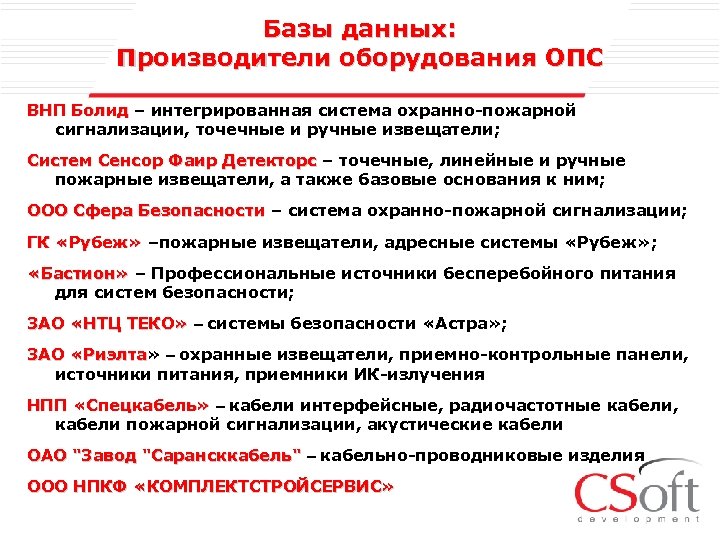 Базы данных:
Производители оборудования ОПС

ВНП Болид – интегрированная система охранно-пожарной сигнализации, точечные и ручные извещатели;

Систем Сенсор Фаир Детекторс – точечные, линейные и ручные пожарные извещатели, а также базовые основания к ним;

ООО Сфера Безопасности – система охранно-пожарной сигнализации;

ГК «Рубеж» –пожарные извещатели, адресные системы «Рубеж»;

«Бастион» – Профессиональные источники бесперебойного питания для систем безопасности;

ЗАО «НТЦ ТЕКО» – системы безопасности «Астра»;

ЗАО «Риэлта» – охранные извещатели, приемно-контрольные панели, источники питания, приемники ИК-излучения

НПП «Спецкабель» – кабели интерфейсные, радиочастотные кабели, кабели пожарной сигнализации, акустические кабели

ОАО "Завод "Сарансккабель" – кабельно-проводниковые изделия

ООО НПКФ «КОМПЛЕКТСТРОЙСЕРВИС»

CSoft
development